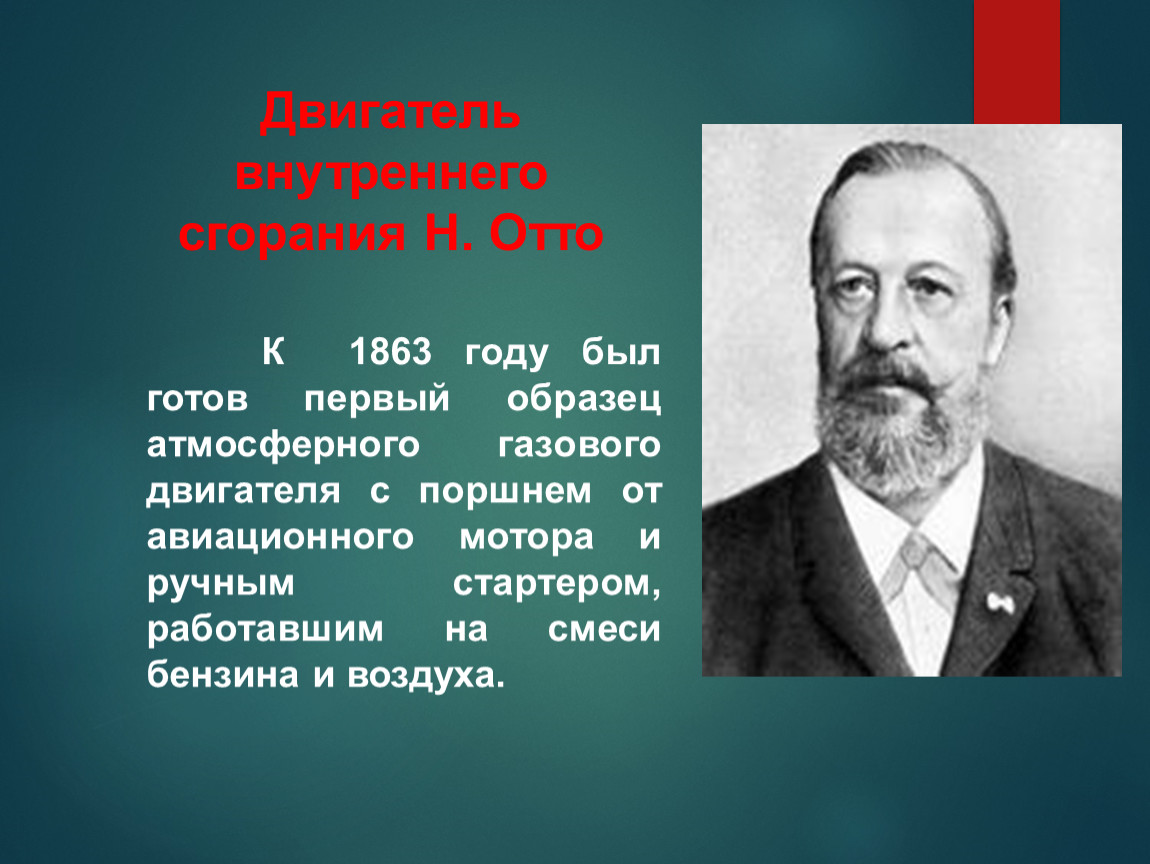 Двигатель внутреннего сгорания Н. Отто

К 1863 году был готов первый образец атмосферного газового двигателя с поршнем от авиационного мотора и ручным стартером, работавшим на смеси бензина и воздуха.